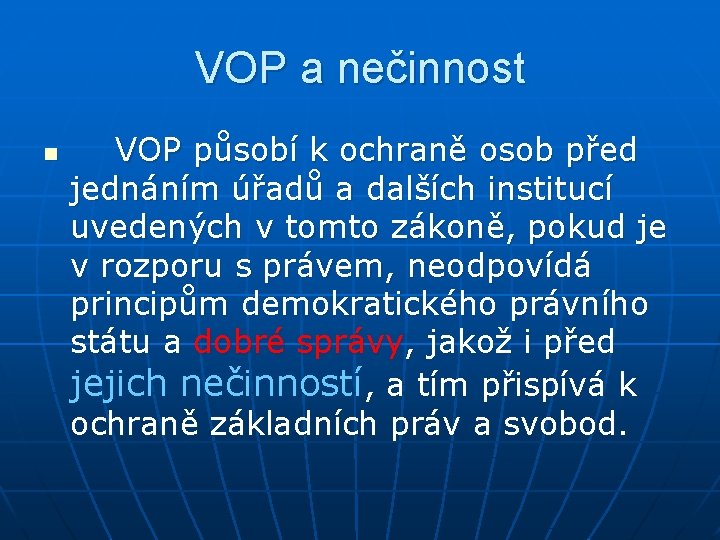 VOP a nečinnost

VOP působí k ochraně osob před jednáním úřadů a dalších institucí uvedených v tomto zákoně, pokud je v rozporu s právem, neodpovídá principům demokratického právního státu a dobré správy, jakož i před jejich nečinností, a tím přispívá k ochraně základních práv a svobod.